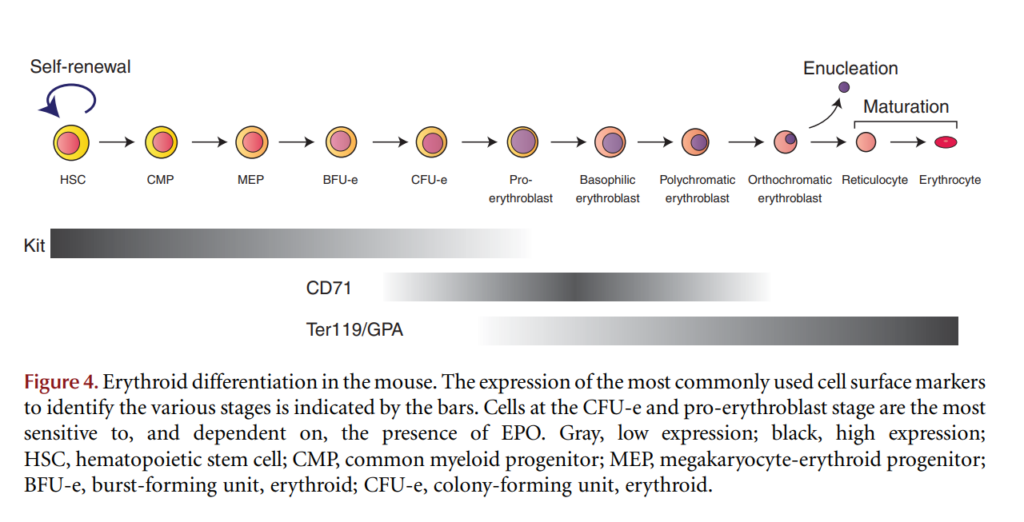 Self-renewal

Enucleation

Maturation

HSC CMP MEP BFU-e CFU-e Pro-erythroblast Basophilic erythroblast Polychromatic erythroblast Orthochromatic erythroblast Reticulocyte Erythrocyte

Kit

CD71

Ter119/GPA

Figure 4. Erythroid differentiation in the mouse. The expression of the most commonly used cell surface markers to identify the various stages is indicated by the bars. Cells at the CFU-e and pro-erythroblast stage are the most sensitive to, and dependent on, the presence of EPO. Gray, low expression; black, high expression; HSC, hematopoietic stem cell; CMP, common myeloid progenitor; MEP, megakaryocyte-erythroid progenitor; BFU-e, burst-forming unit, erythroid; CFU-e, colony-forming unit, erythroid.